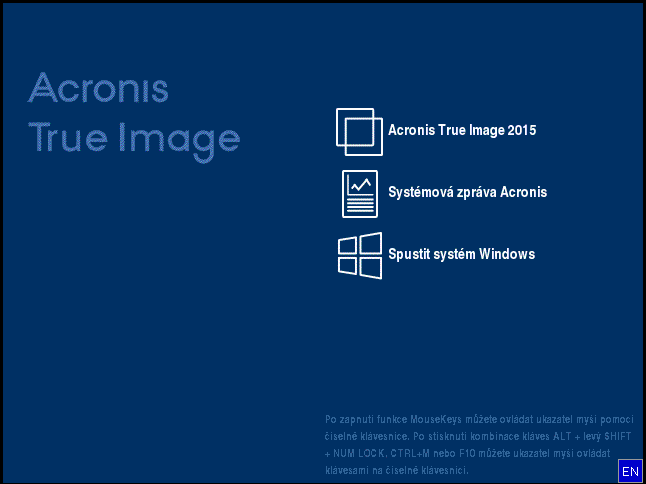 Acronis
True Image

Acronis True Image 2015

Systémová zpráva Acronis

Spustit systém Windows

Po zapnutí funkce MouseKeys můžete ovládat ukazatel myši pomocí číselné klávesnice. Po stisknutí kombinace kláves ALT + levý SHIFT + NUM LOCK, CTRL+M nebo F10 můžete ukazatel myši ovládat klávesami na číselné klávesnici.

EN